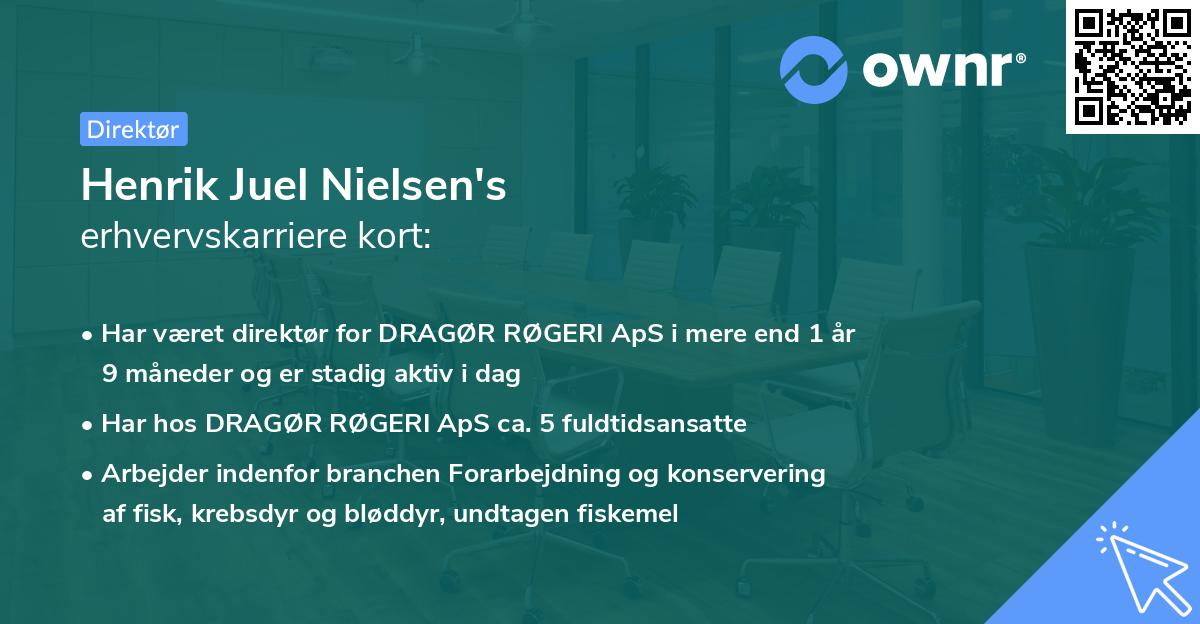 ownr®

Direktør

Henrik Juel Nielsen's
erhvervskarriere kort:

• Har været direktør for DRAGØR RØGERI ApS i mere end 1 år 9 måneder og er stadig aktiv i dag
• Har hos DRAGØR RØGERI ApS ca. 5 fuldtidsansatte
• Arbejder indenfor branchen Forarbejdning og konservering af fisk, krebsdyr og bløddyr, undtagen fiskemel